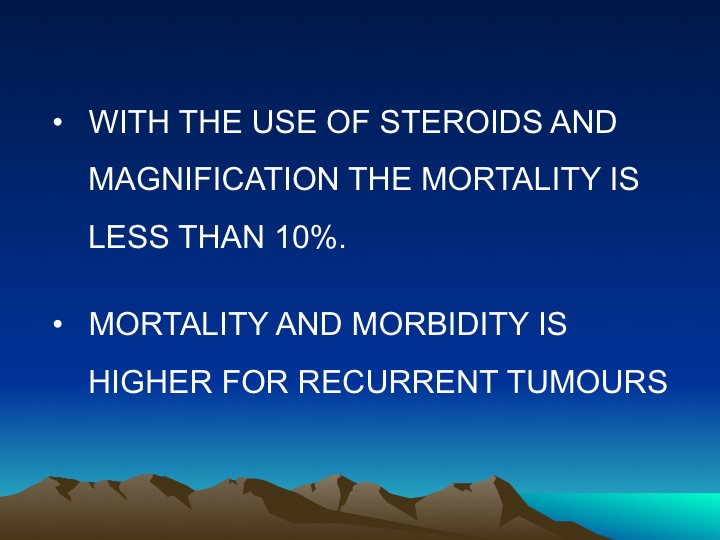 • WITH THE USE OF STEROIDS AND MAGNIFICATION THE MORTALITY IS LESS THAN 10%.

• MORTALITY AND MORBIDITY IS HIGHER FOR RECURRENT TUMOURS